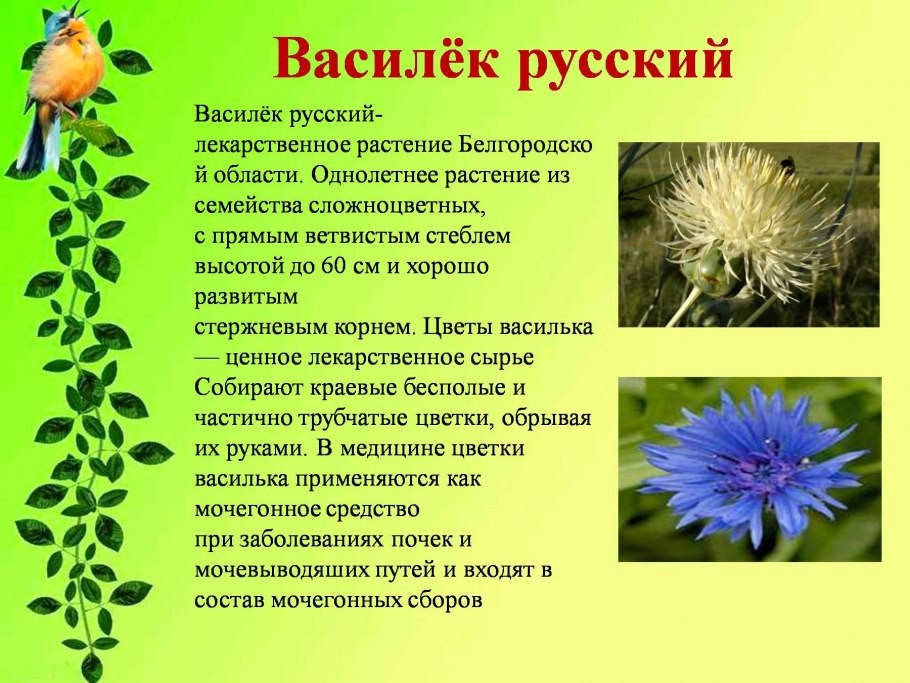 Василёк русский

Василёк русский- лекарственное растение Белгородско й области. Однолетнее растение из семейства сложноцветных, с прямым ветвистым стеблем высотой до 60 см и хорошо развитым стержневым корнем. Цветы василька — ценное лекарственное сырье Собирают краевые бесполые и частично трубчатые цветки, обрывая их руками. В медицине цветки василька применяются как мочегонное средство при заболеваниях почек и мочевыводяших путей и входят в состав мочегонных сборов